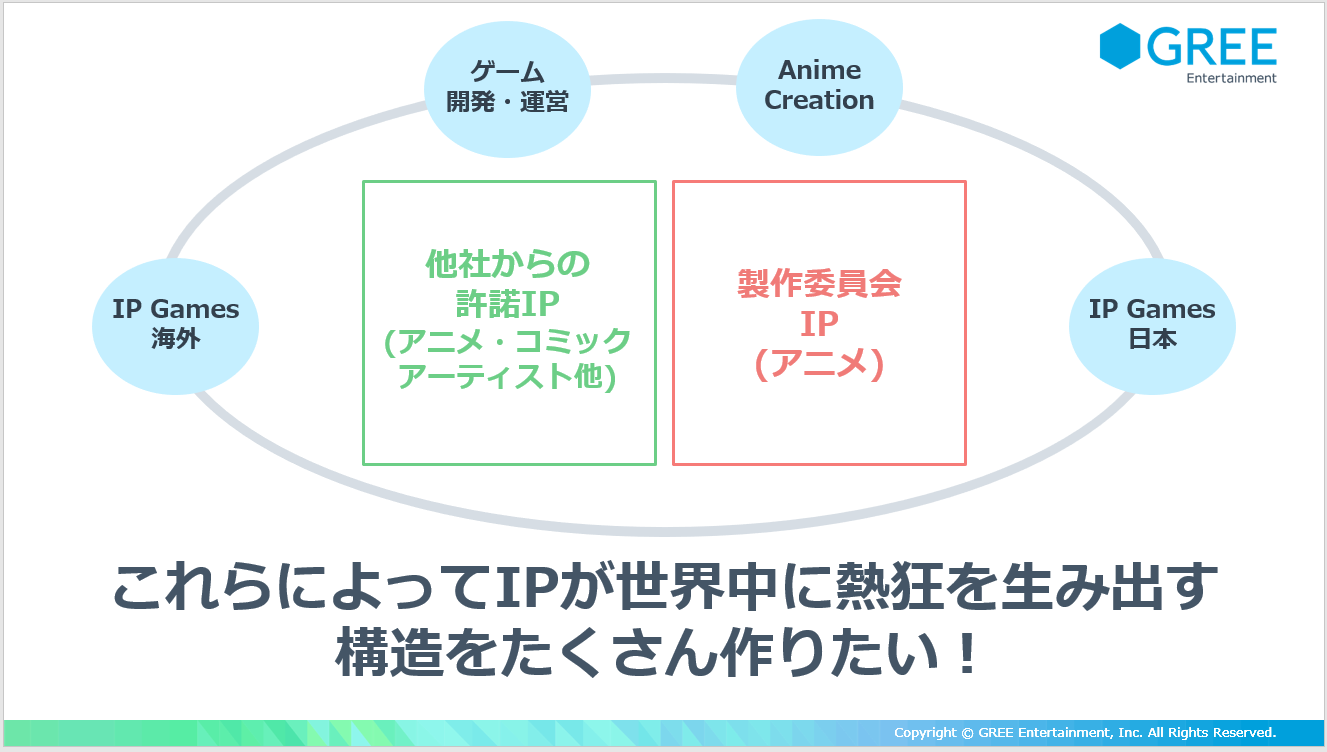 GREE
Entertainment

ゲーム
開発・運営

Anime
Creation

IP Games
海外

他社からの
許諾IP
(アニメ・コミック
アーティスト他)

製作委員会
IP
(アニメ)

IP Games
日本

これらによってIPが世界中に熱狂を生み出す
構造をたくさん作りたい！

Copyright © GREE Entertainment, Inc. All Rights Reserved.